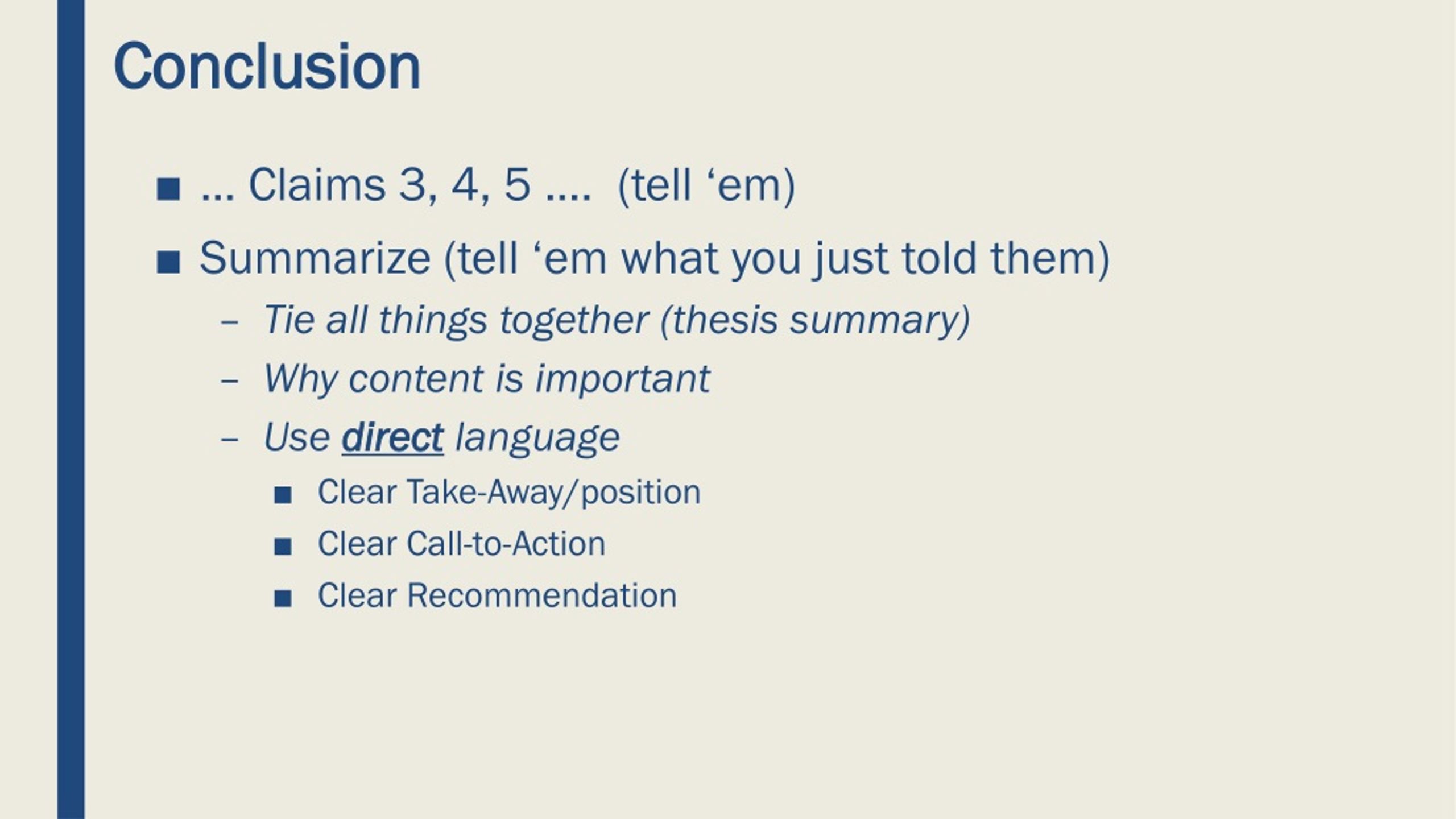 Conclusion

■ … Claims 3, 4, 5 …. (tell ‘em)

■ Summarize (tell ‘em what you just told them)

– Tie all things together (thesis summary)

– Why content is important

– Use direct language

■ Clear Take-Away/position

■ Clear Call-to-Action

■ Clear Recommendation